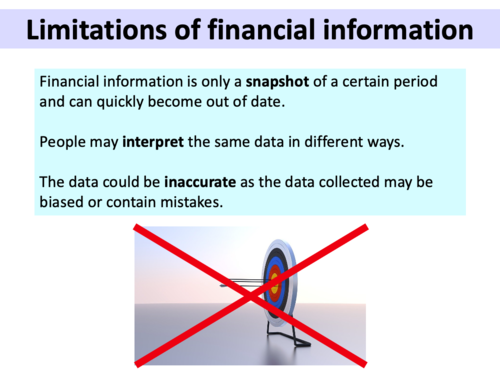 Limitations of financial information

Financial information is only a snapshot of a certain period and can quickly become out of date.

People may interpret the same data in different ways.

The data could be inaccurate as the data collected may be biased or contain mistakes.